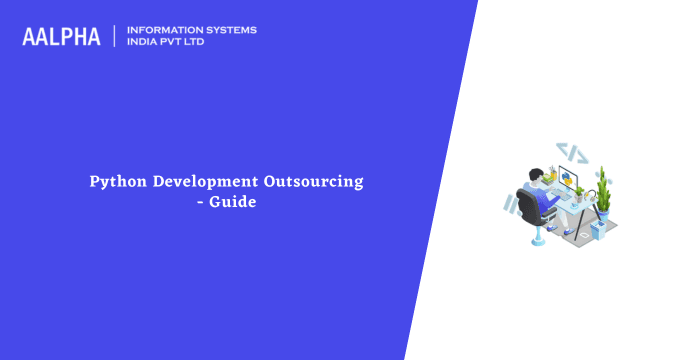 AALPHA | INFORMATION SYSTEMS INDIA PVT LTD

Python Development Outsourcing - Guide

</>